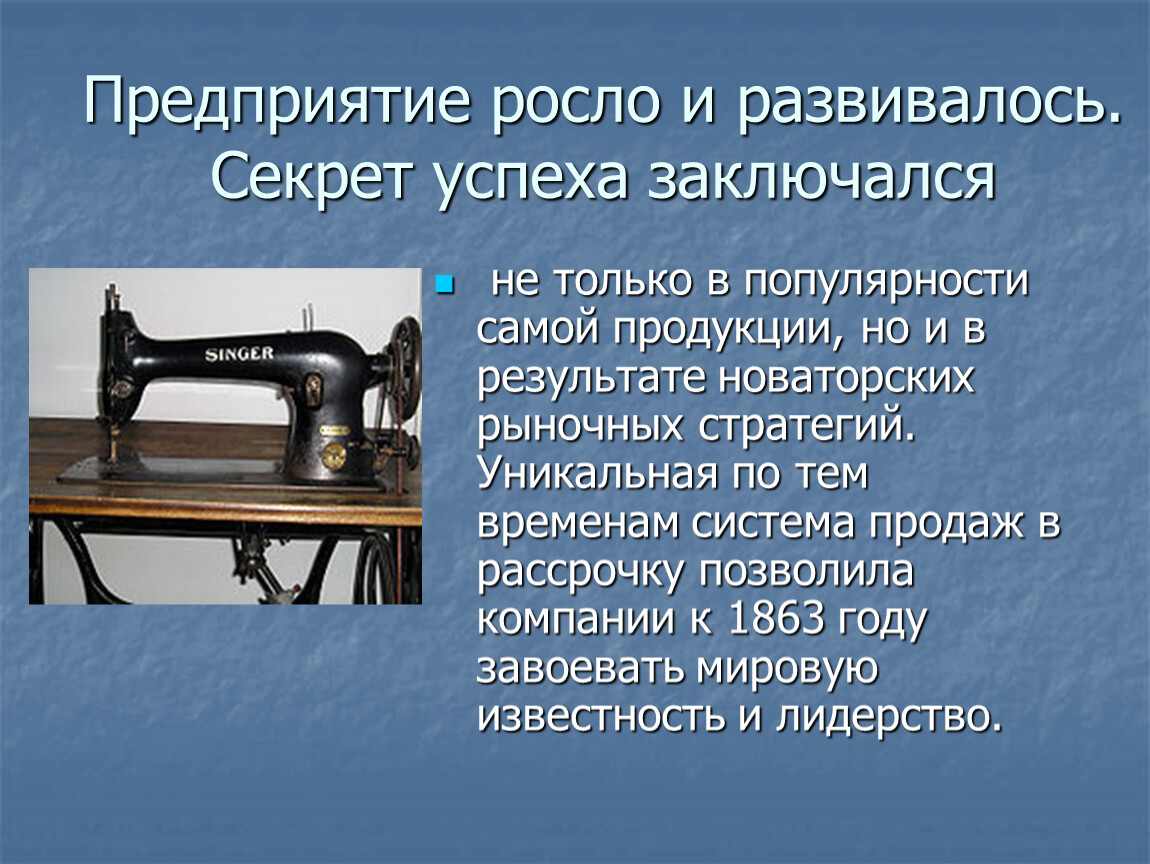 Предприятие росло и развивалось. Секрет успеха заключался

SINGER

не только в популярности самой продукции, но и в результате новаторских рыночных стратегий. Уникальная по тем временам система продаж в рассрочку позволила компании к 1863 году завоевать мировую известность и лидерство.